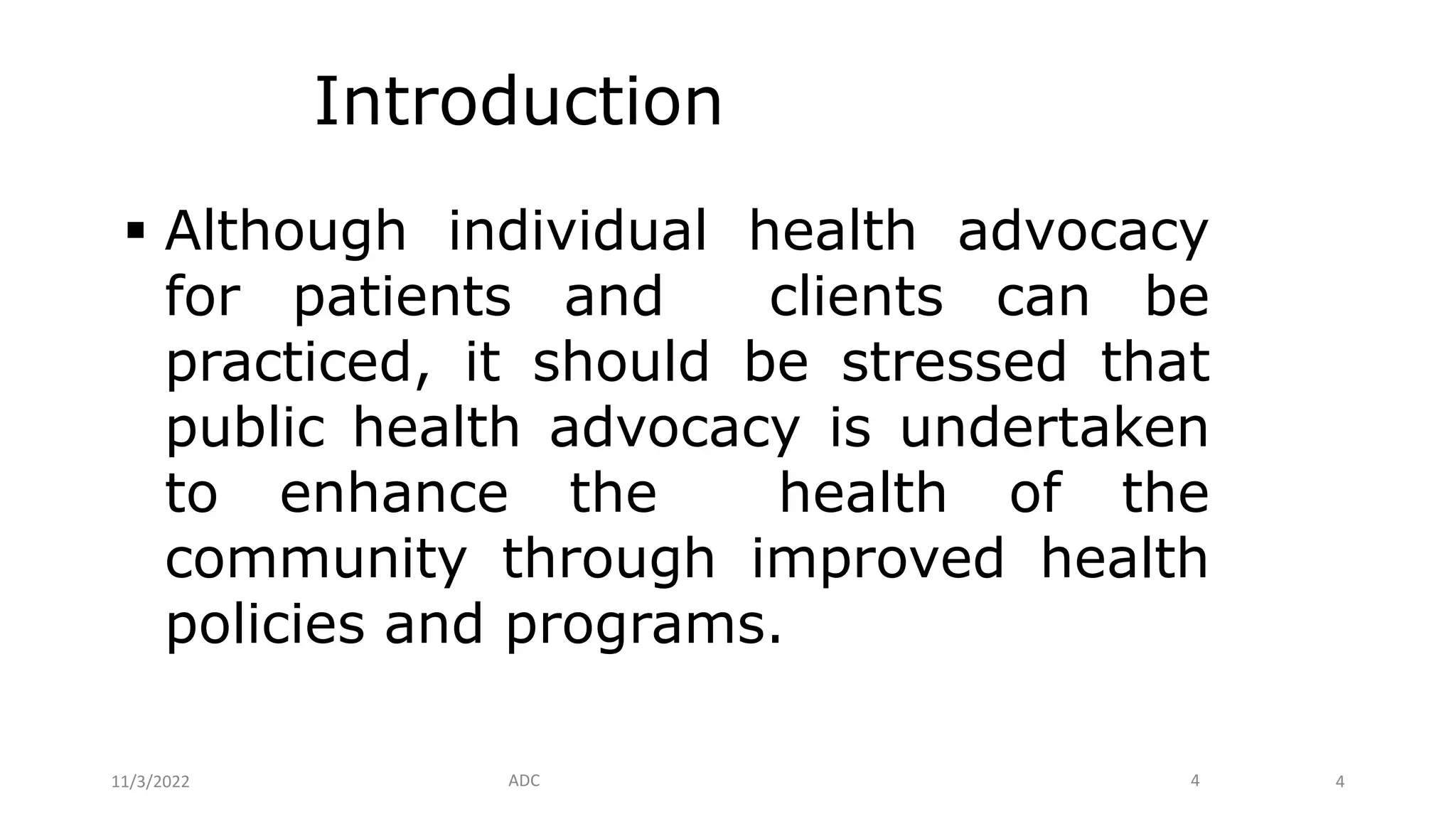 Introduction

▪ Although individual health advocacy for patients and clients can be practiced, it should be stressed that public health advocacy is undertaken to enhance the health of the community through improved health policies and programs.

11/3/2022 ADC 4 4